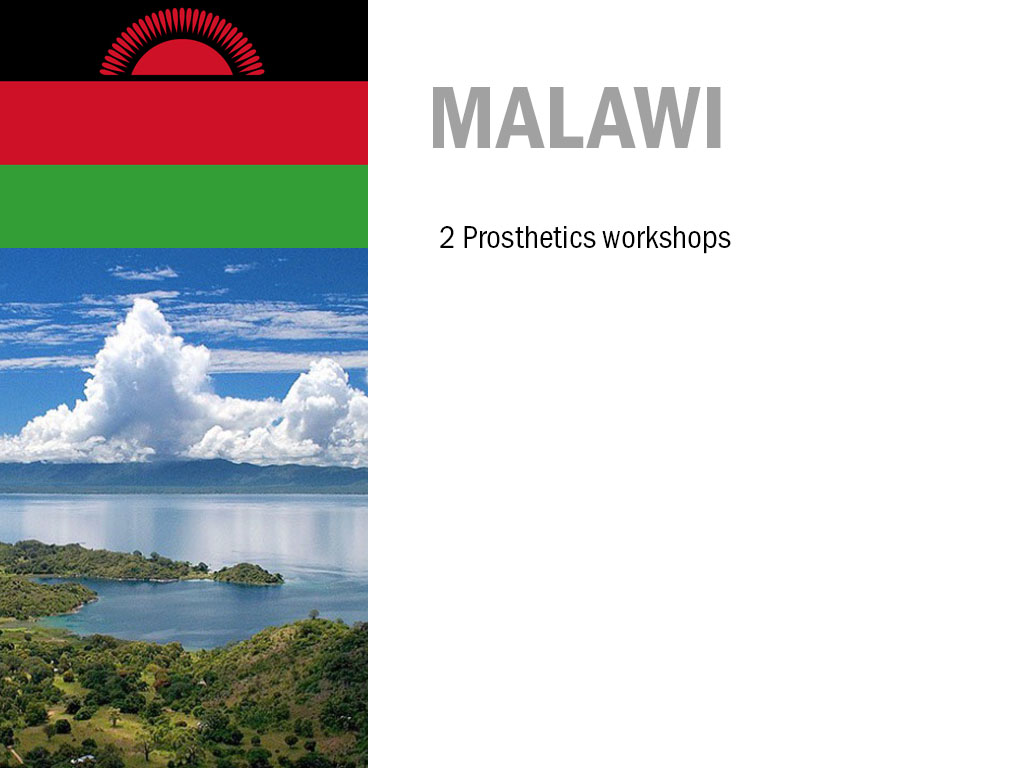 MALAWI

2 Prosthetics workshops